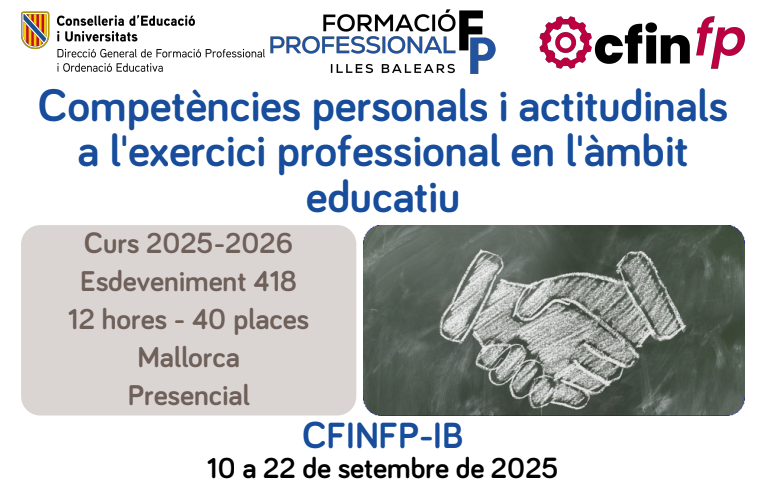 Conselleria d'Educació i Universitats
Direcció General de Formació Professional i Ordenació Educativa

FORMACIÓ PROFESSIONAL FP
ILLES BALEARS

cfinfp

Competències personals i actitudinals a l'exercici professional en l'àmbit educatiu

Curs 2025-2026
Esdeveniment 418
12 hores - 40 places
Mallorca
Presencial

CFINFP-IB
10 a 22 de setembre de 2025